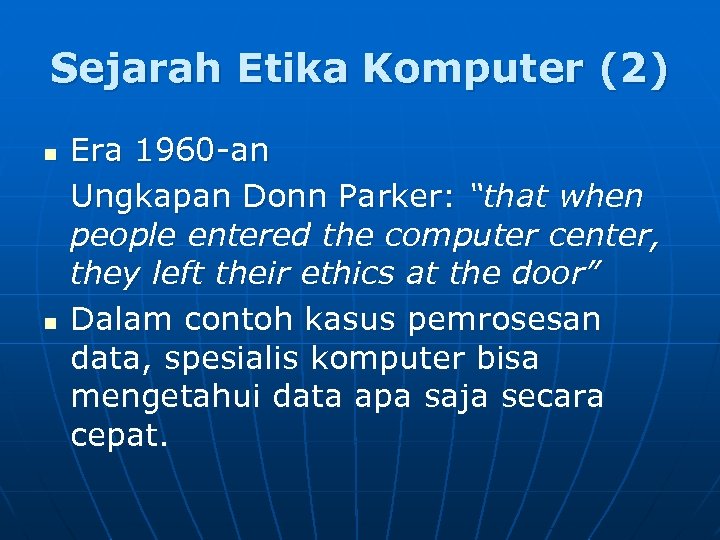 Sejarah Etika Komputer (2)

- Era 1960-an

  Ungkapan Donn Parker: “that when people entered the computer center, they left their ethics at the door”

- Dalam contoh kasus pemrosesan data, spesialis komputer bisa mengetahui data apa saja secara cepat.